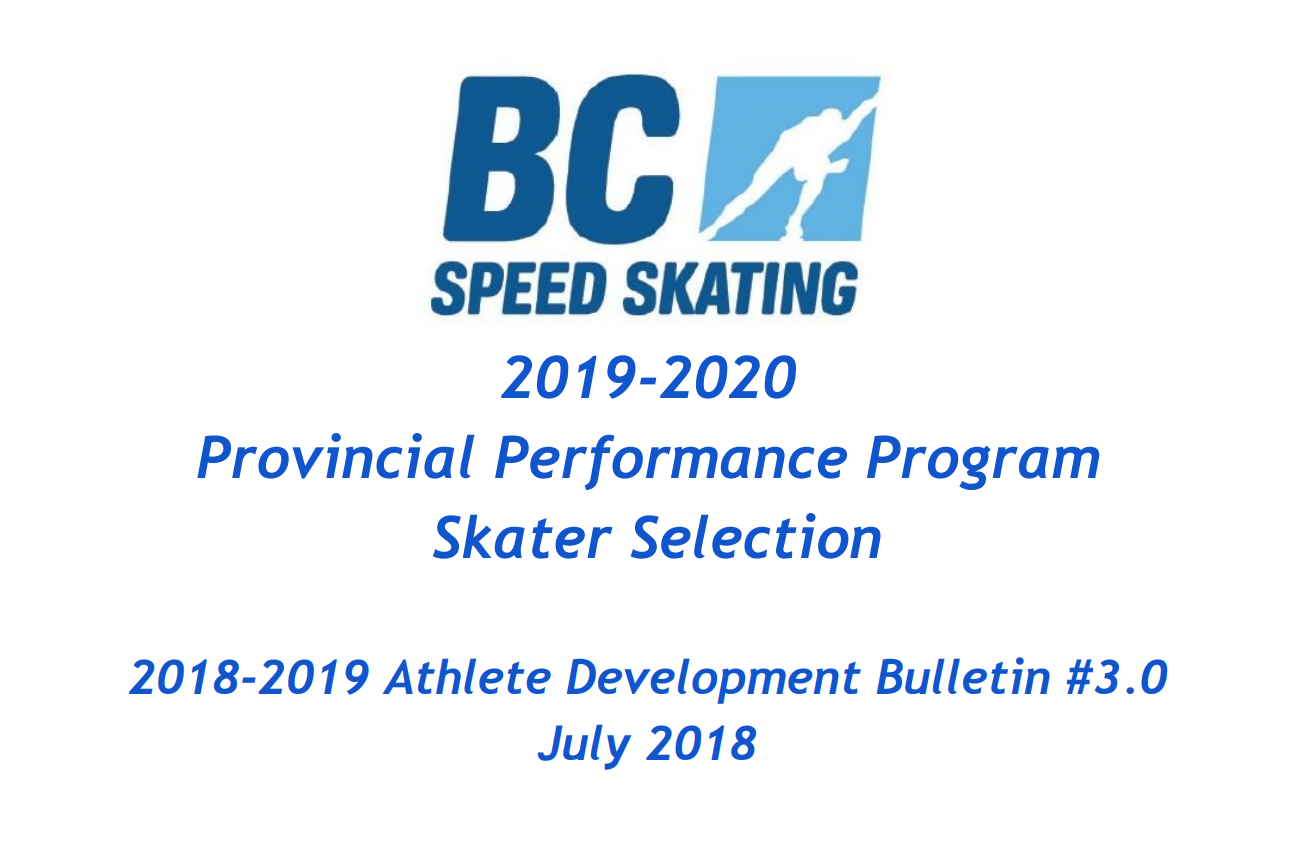 BC
SPEED SKATING

2019-2020
Provincial Performance Program
Skater Selection

2018-2019 Athlete Development Bulletin #3.0
July 2018